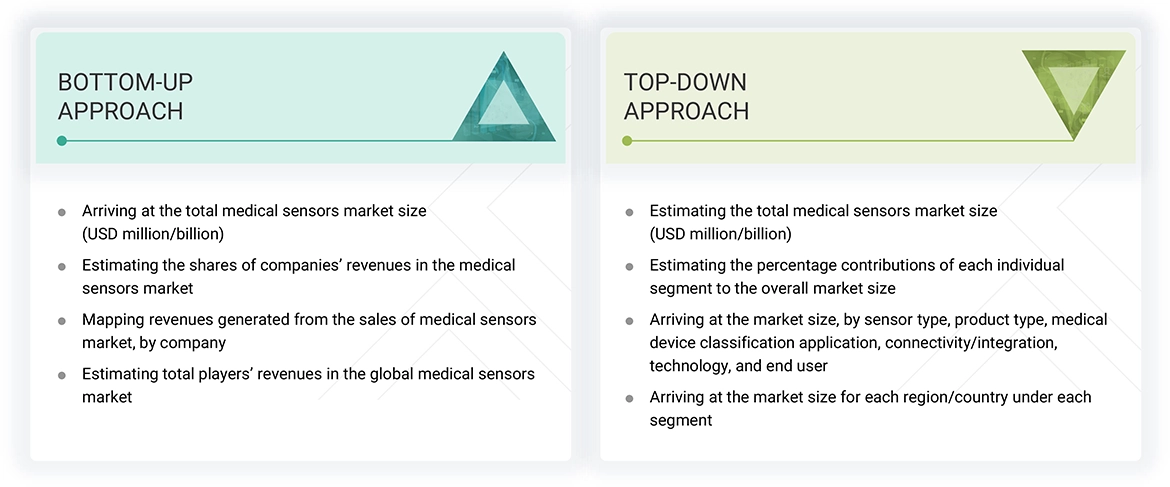 BOTTOM-UP APPROACH

- Arriving at the total medical sensors market size (USD million/billion)
- Estimating the shares of companies' revenues in the medical sensors market
- Mapping revenues generated from the sales of medical sensors market, by company
- Estimating total players' revenues in the global medical sensors market

TOP-DOWN APPROACH

- Estimating the total medical sensors market size (USD million/billion)
- Estimating the percentage contributions of each individual segment to the overall market size
- Arriving at the market size, by sensor type, product type, medical device classification application, connectivity/integration, technology, and end user
- Arriving at the market size for each region/country under each segment